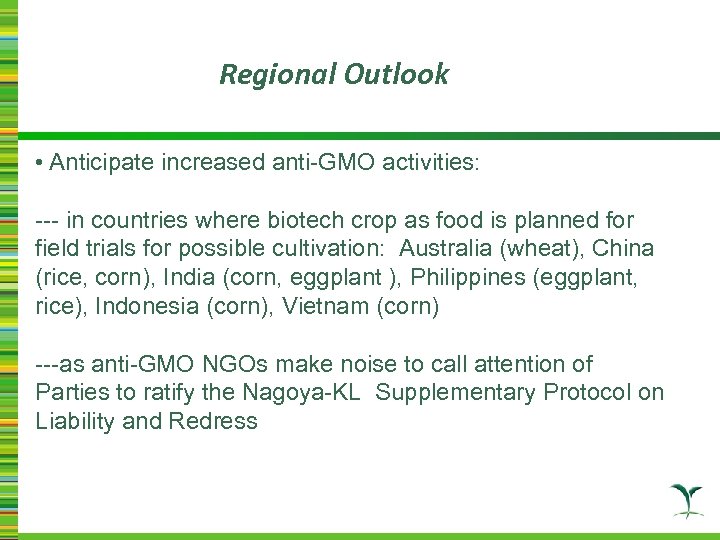 Regional Outlook

• Anticipate increased anti-GMO activities:

--- in countries where biotech crop as food is planned for field trials for possible cultivation:  Australia (wheat), China (rice, corn), India (corn, eggplant ), Philippines (eggplant, rice), Indonesia (corn), Vietnam (corn)

---as anti-GMO NGOs make noise to call attention of Parties to ratify the Nagoya-KL  Supplementary Protocol on Liability and Redress